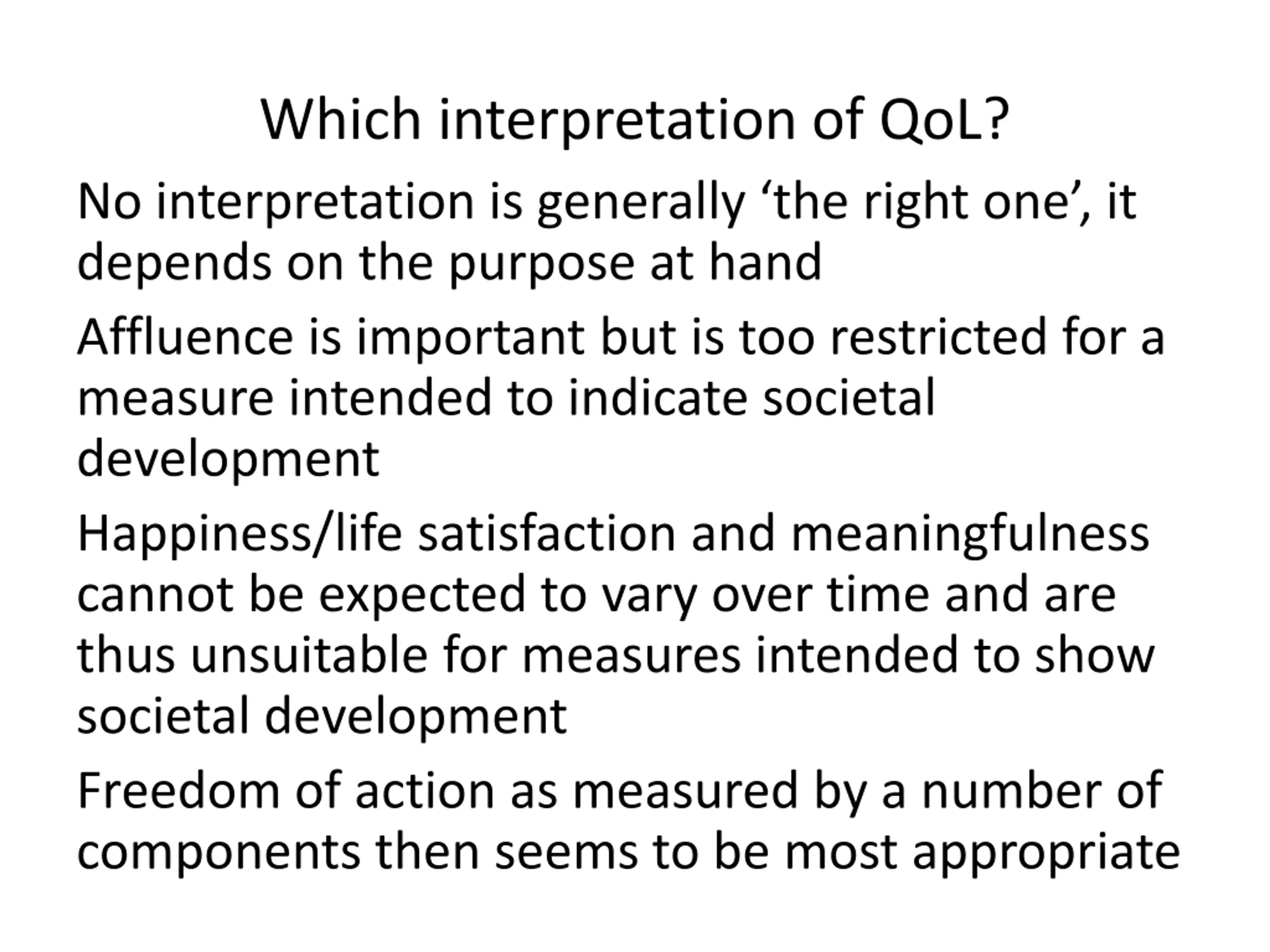 Which interpretation of QoL?

No interpretation is generally ‘the right one’, it depends on the purpose at hand

Affluence is important but is too restricted for a measure intended to indicate societal development

Happiness/life satisfaction and meaningfulness cannot be expected to vary over time and are thus unsuitable for measures intended to show societal development

Freedom of action as measured by a number of components then seems to be most appropriate